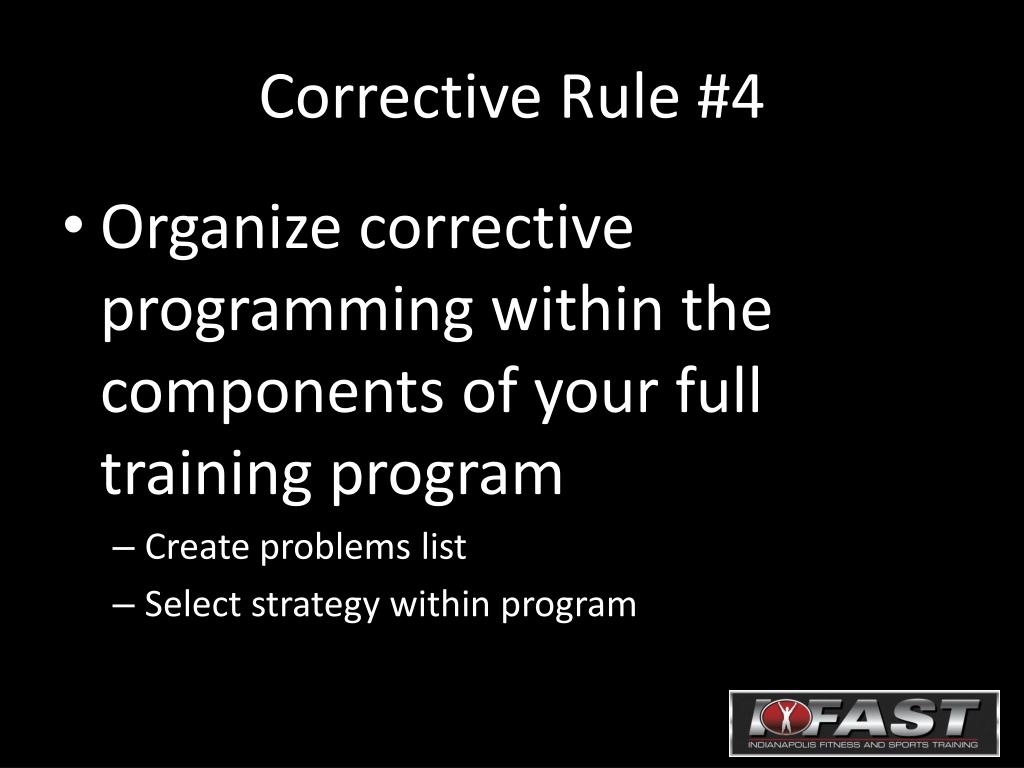 Corrective Rule #4

• Organize corrective programming within the components of your full training program
– Create problems list
– Select strategy within program

IFAST
INDIANAPOLIS FITNESS AND SPORTS TRAINING